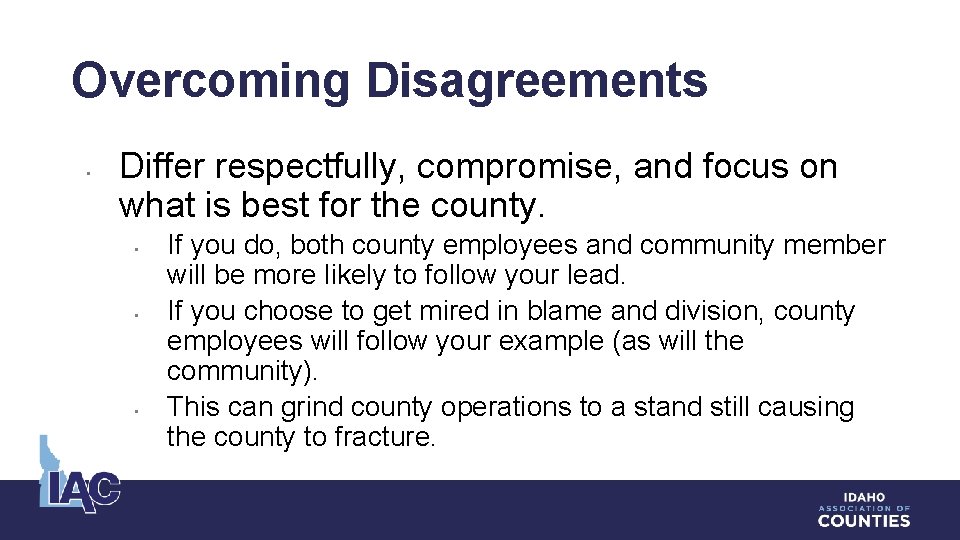 Overcoming Disagreements

• Differ respectfully, compromise, and focus on what is best for the county.
  • If you do, both county employees and community member will be more likely to follow your lead.
  • If you choose to get mired in blame and division, county employees will follow your example (as will the community).
  • This can grind county operations to a stand still causing the county to fracture.

IAC

IDAHO
ASSOCIATION OF
COUNTIES